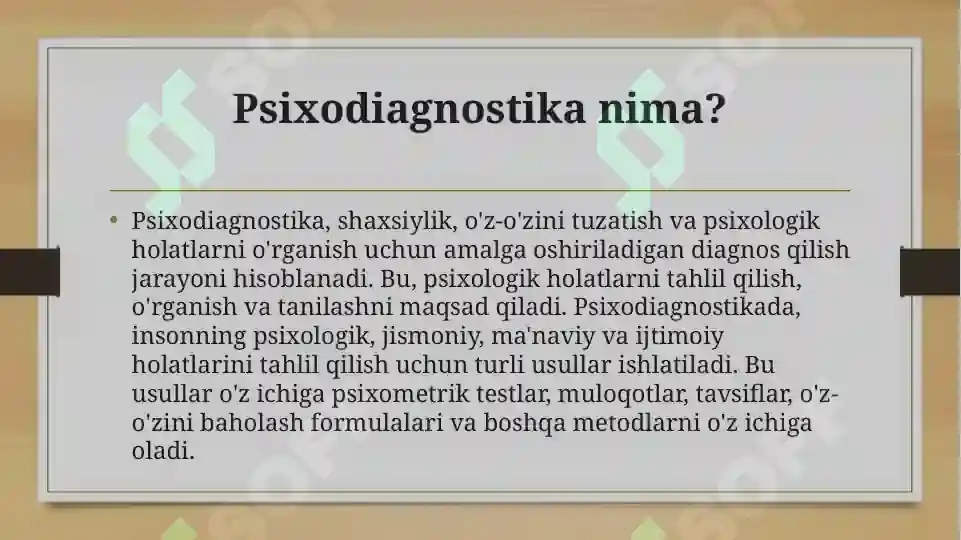 Psixodiagnostika nima?

• Psixodiagnostika, shaxsiylik, o'z-o'zini tuzatish va psixologik holatlarni o'rganish uchun amalga oshiriladigan diagnos qilish jarayoni hisoblanadi. Bu, psixologik holatlarni tahlil qilish, o'rganish va tanilashni maqsad qiladi. Psixodiagnostikada, insonning psixologik, jismoniy, ma'naviy va ijtimoiy holatlarini tahlil qilish uchun turli usullar ishlatiladi. Bu usullar o'z ichiga psixometrik testlar, muloqotlar, tavsiflar, o'z-o'zini baholash formulalari va boshqa metodlarni o'z ichiga oladi.